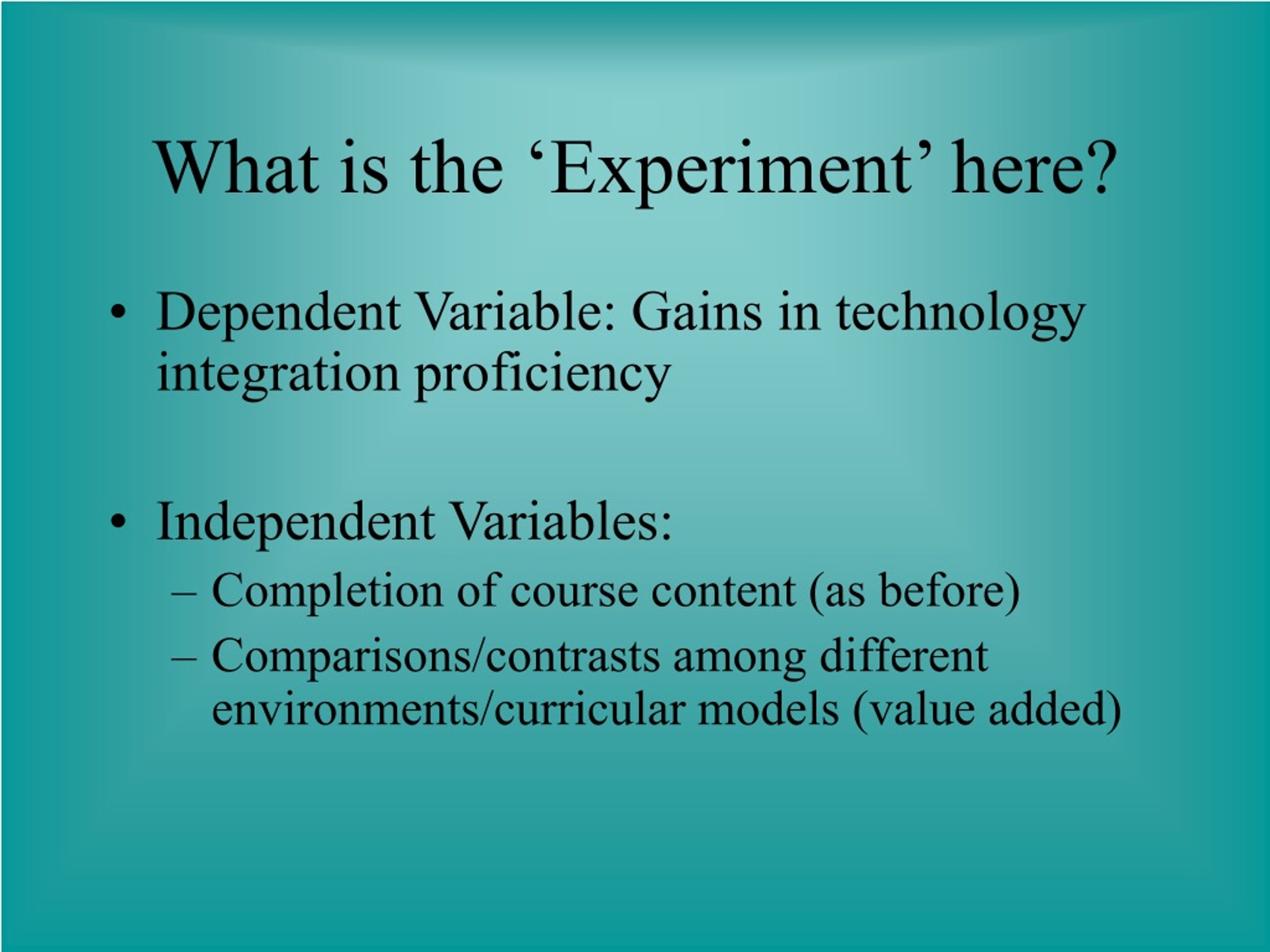 What is the ‘Experiment’ here?

• Dependent Variable: Gains in technology integration proficiency

• Independent Variables:
– Completion of course content (as before)
– Comparisons/contrasts among different environments/curricular models (value added)